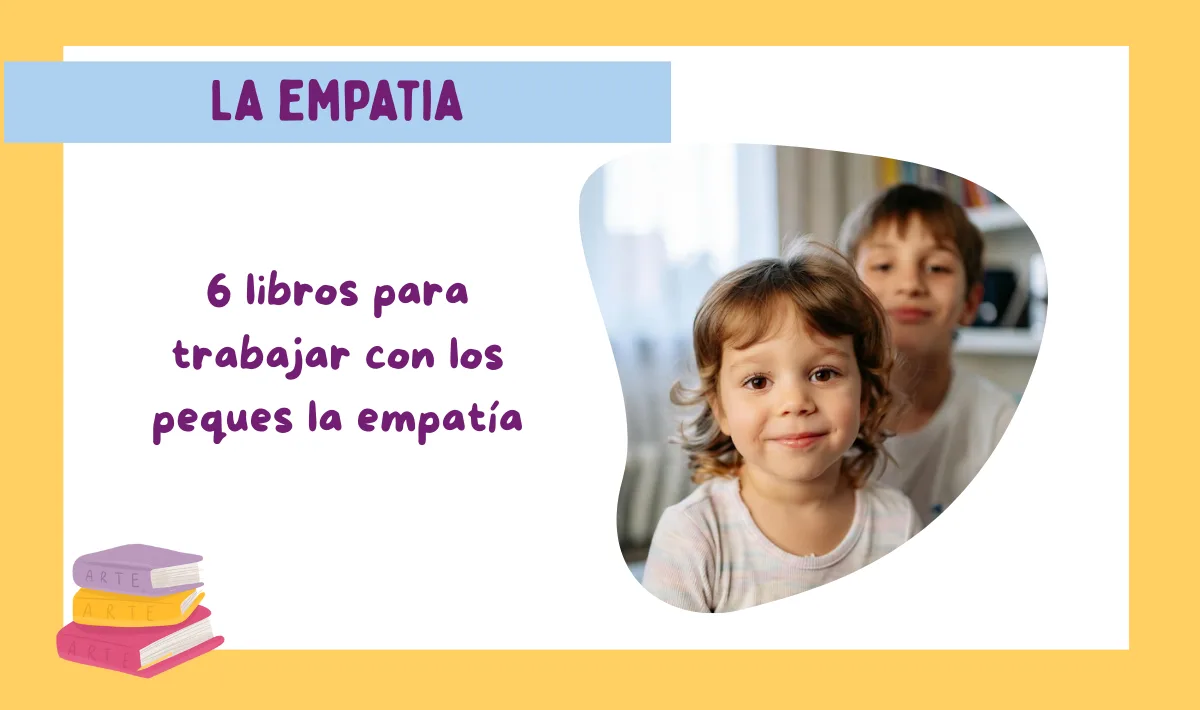 LA EMPATIA

6 libros para trabajar con los peques la empatía

ARTE
ARTE
ARTE